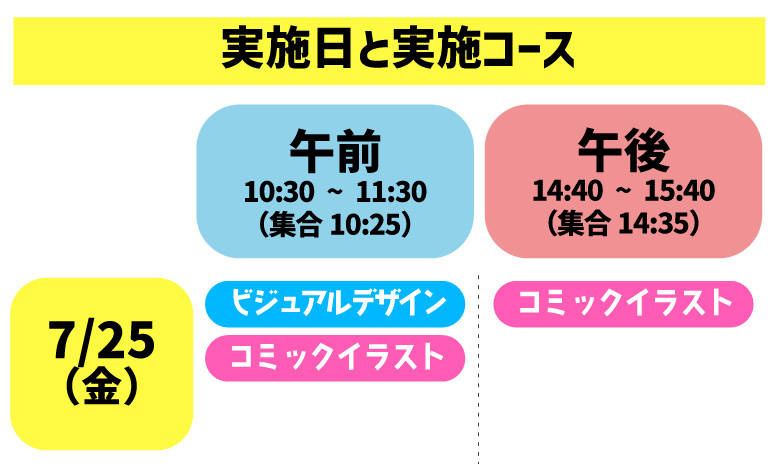 実施日と実施コース

午前
10:30 ~ 11:30
(集合 10:25)

午後
14:40 ~ 15:40
(集合 14:35)

7/25
(金)

ビジュアルデザイン
コミックイラスト

コミックイラスト